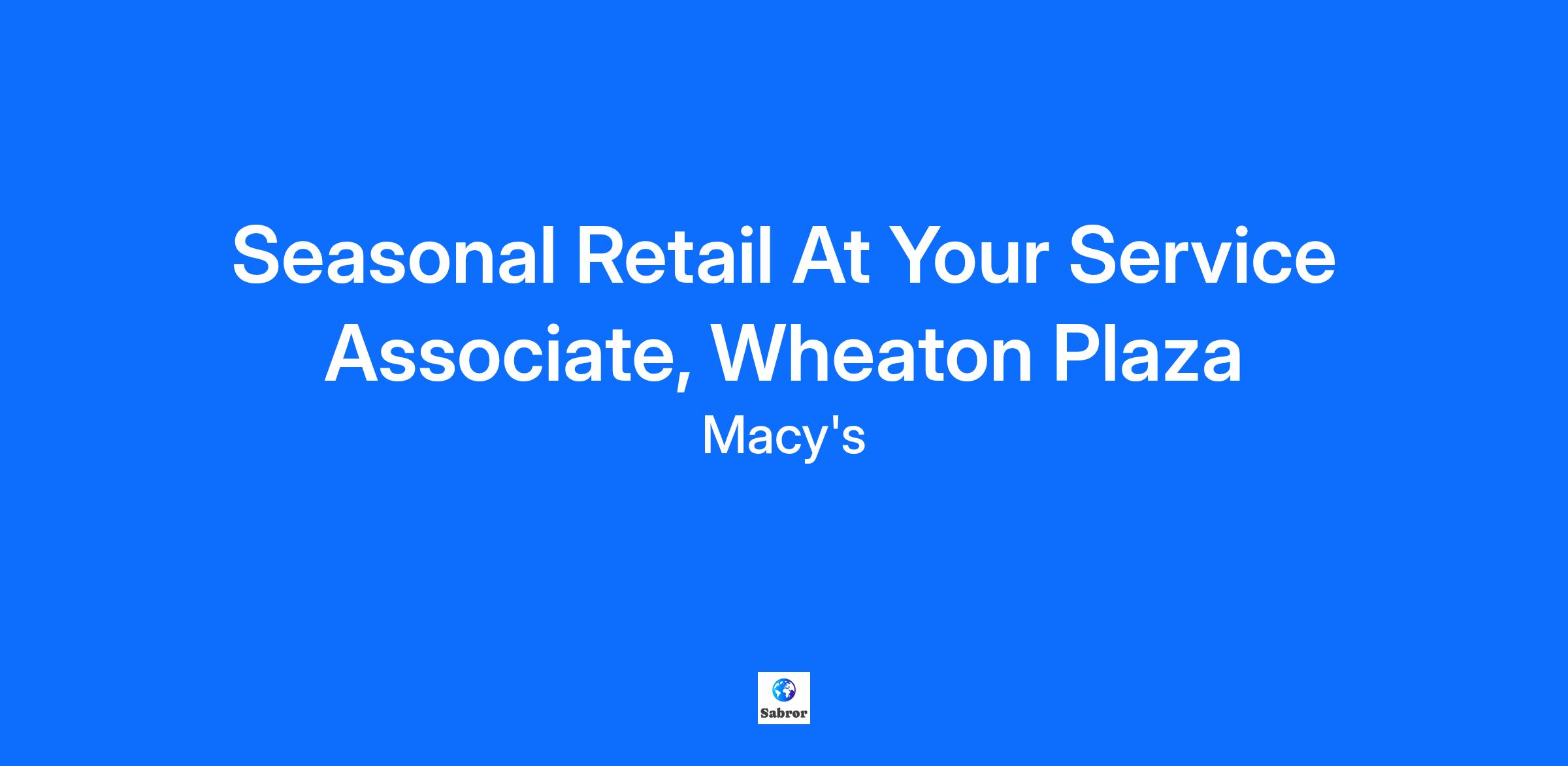 Seasonal Retail At Your Service Associate, Wheaton Plaza

Macy's

Sabror